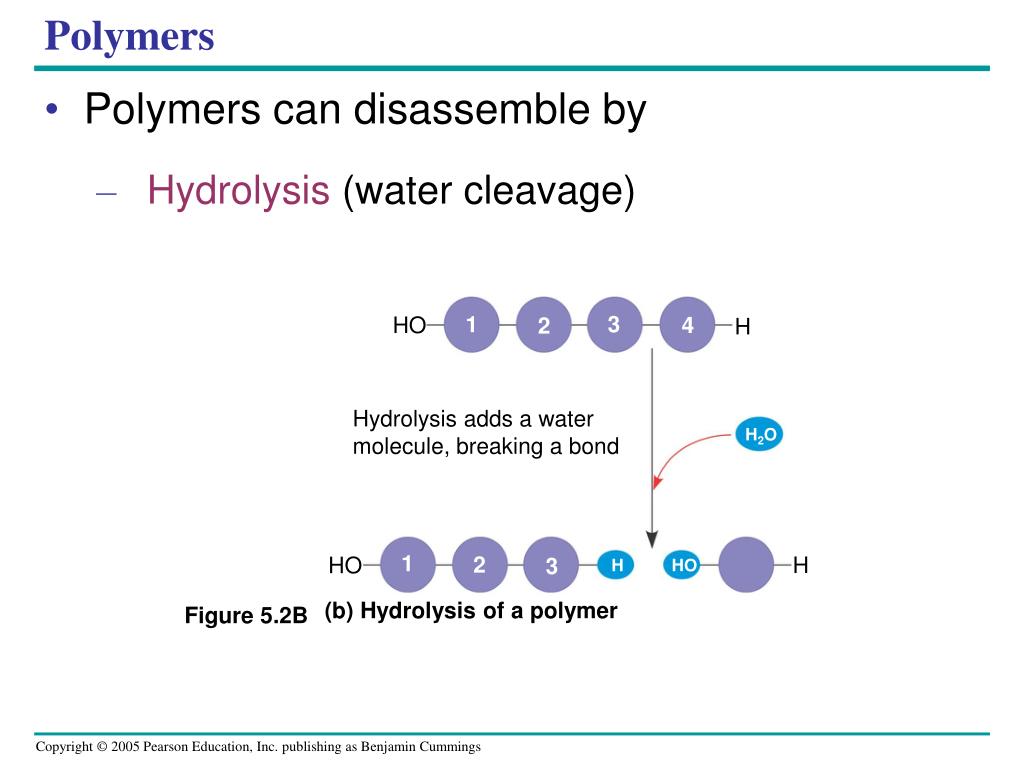 Polymers

• Polymers can disassemble by

– Hydrolysis (water cleavage)

HO 1 2 3 4 H

Hydrolysis adds a water molecule, breaking a bond

$H_2O$

HO 1 2 3 H HO H

Figure 5.2B (b) Hydrolysis of a polymer

Copyright © 2005 Pearson Education, Inc. publishing as Benjamin Cummings